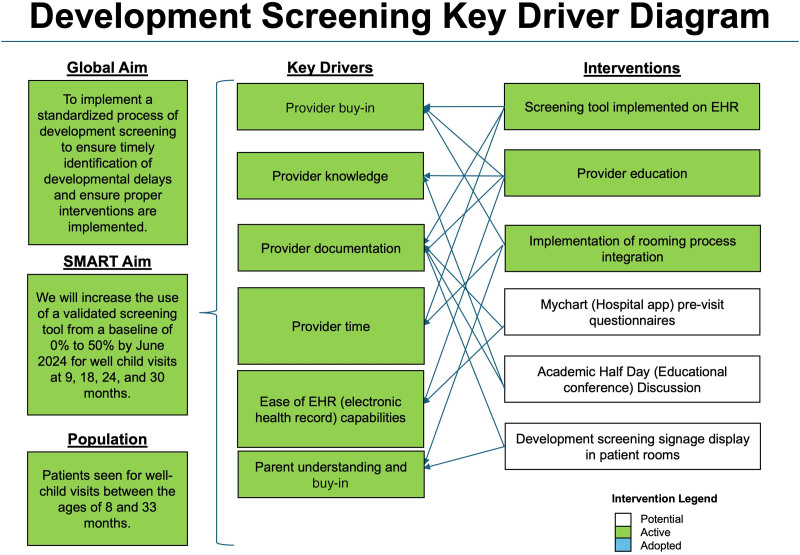 Development Screening Key Driver Diagram

Global Aim

To implement a standardized process of development screening to ensure timely identification of developmental delays and ensure proper interventions are implemented.

SMART Aim

We will increase the use of a validated screening tool from a baseline of 0% to 50% by June 2024 for well child visits at 9, 18, 24, and 30 months.

Population

Patients seen for well-child visits between the ages of 8 and 33 months.

Key Drivers

Provider buy-in

Provider knowledge

Provider documentation

Provider time

Ease of EHR (electronic health record) capabilities

Parent understanding and buy-in

Interventions

Screening tool implemented on EHR

Provider education

Implementation of rooming process integration

Mychart (Hospital app) pre-visit questionnaires

Academic Half Day (Educational conference) Discussion

Development screening signage display in patient rooms

Intervention Legend

Potential

Active

Adopted